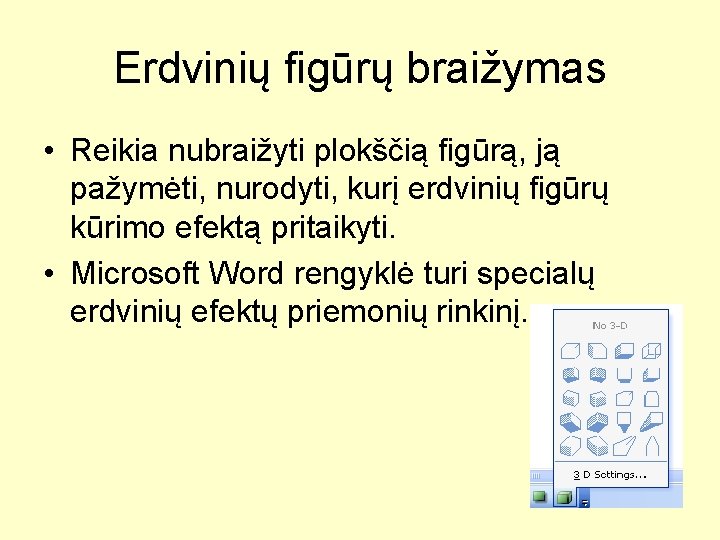 Erdvinių figūrų braižymas

• Reikia nubraižyti plokščią figūrą, ją pažymėti, nurodyti, kurį erdvinių figūrų kūrimo efektą pritaikyti.

• Microsoft Word rengyklė turi specialų erdvinių efektų priemonių rinkinį.

No 3-D

3 D Settings...